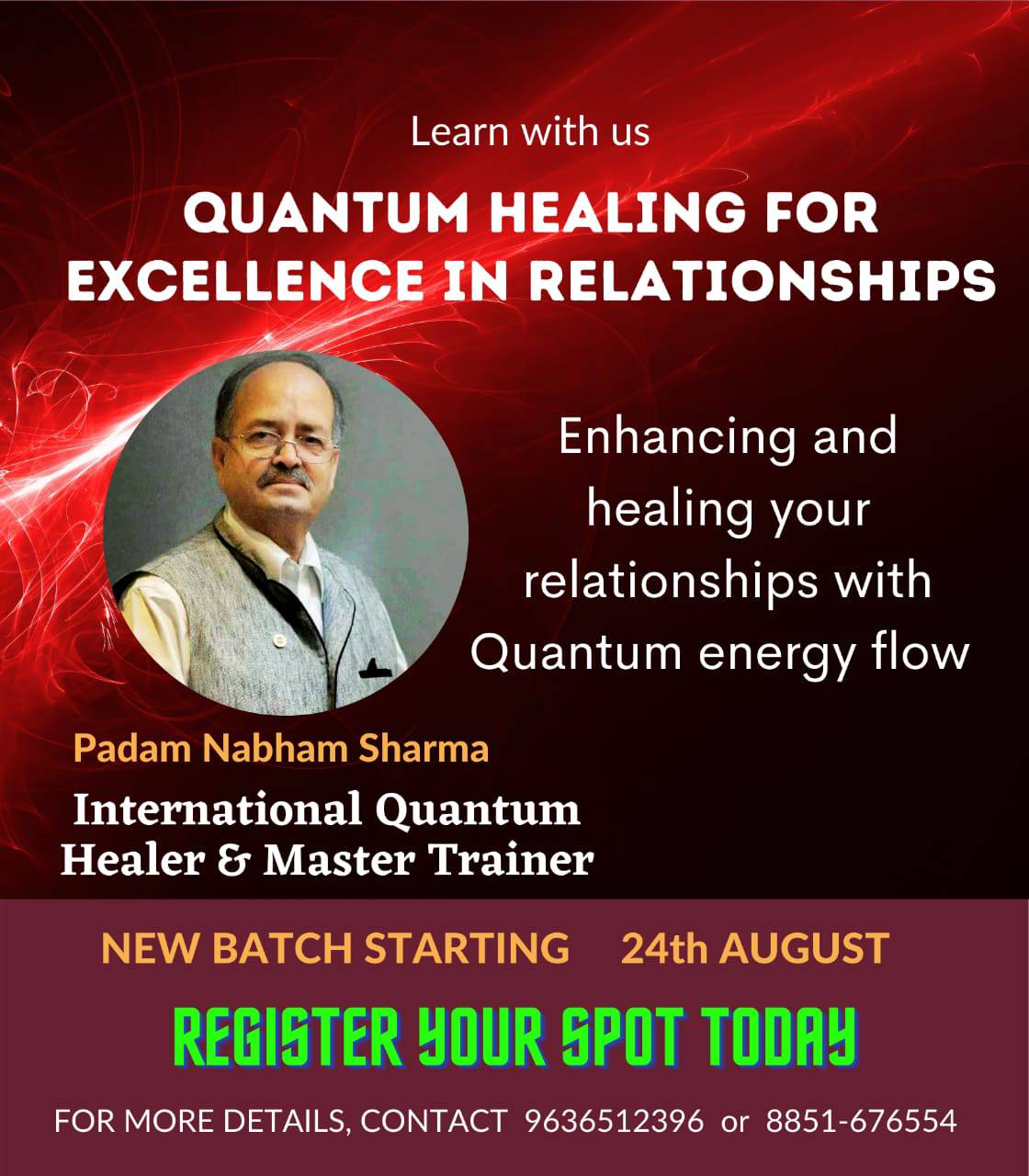 Learn with us

QUANTUM HEALING FOR EXCELLENCE IN RELATIONSHIPS

Enhancing and healing your relationships with Quantum energy flow

Padam Nabham Sharma

International Quantum Healer & Master Trainer

NEW BATCH STARTING 24th AUGUST

REGISTER YOUR SPOT TODAY

FOR MORE DETAILS, CONTACT 9636512396 or 8851-676554